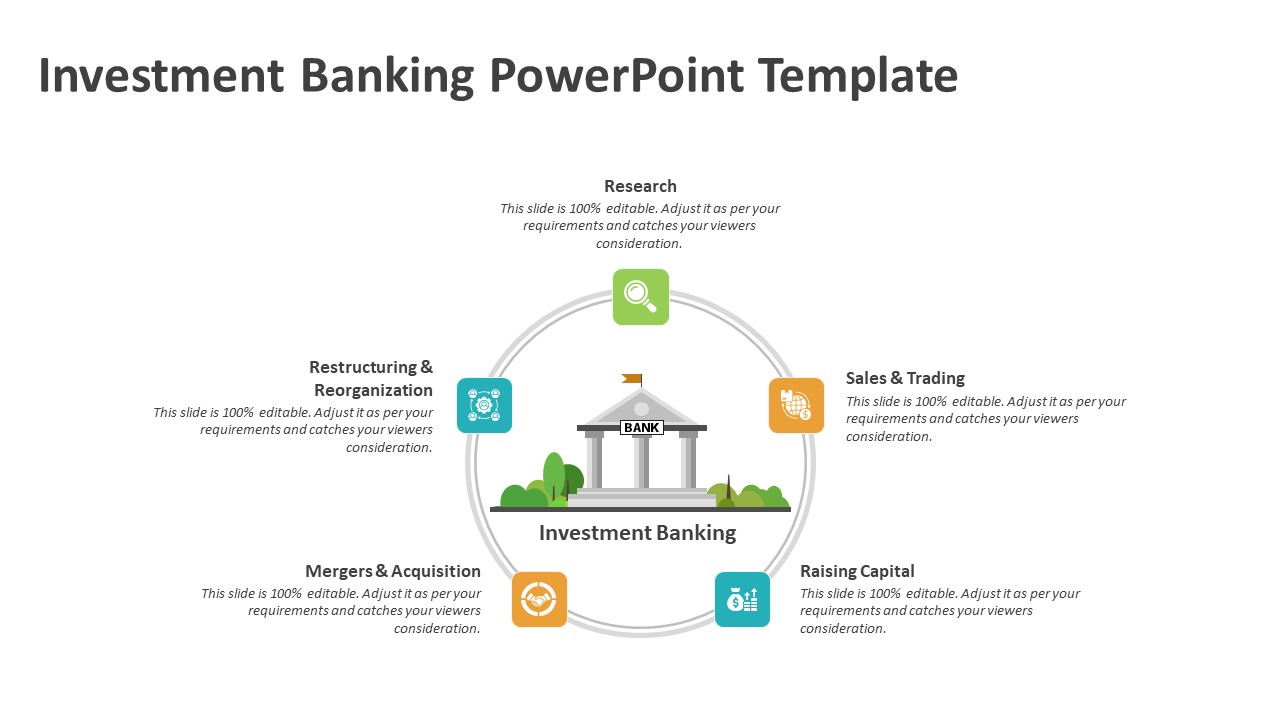 Investment Banking PowerPoint Template

Research
This slide is 100% editable. Adjust it as per your requirements and catches your viewers consideration.

Restructuring & Reorganization
This slide is 100% editable. Adjust it as per your requirements and catches your viewers consideration.

Sales & Trading
This slide is 100% editable. Adjust it as per your requirements and catches your viewers consideration.

BANK

Investment Banking

Mergers & Acquisition
This slide is 100% editable. Adjust it as per your requirements and catches your viewers consideration.

Raising Capital
This slide is 100% editable. Adjust it as per your requirements and catches your viewers consideration.